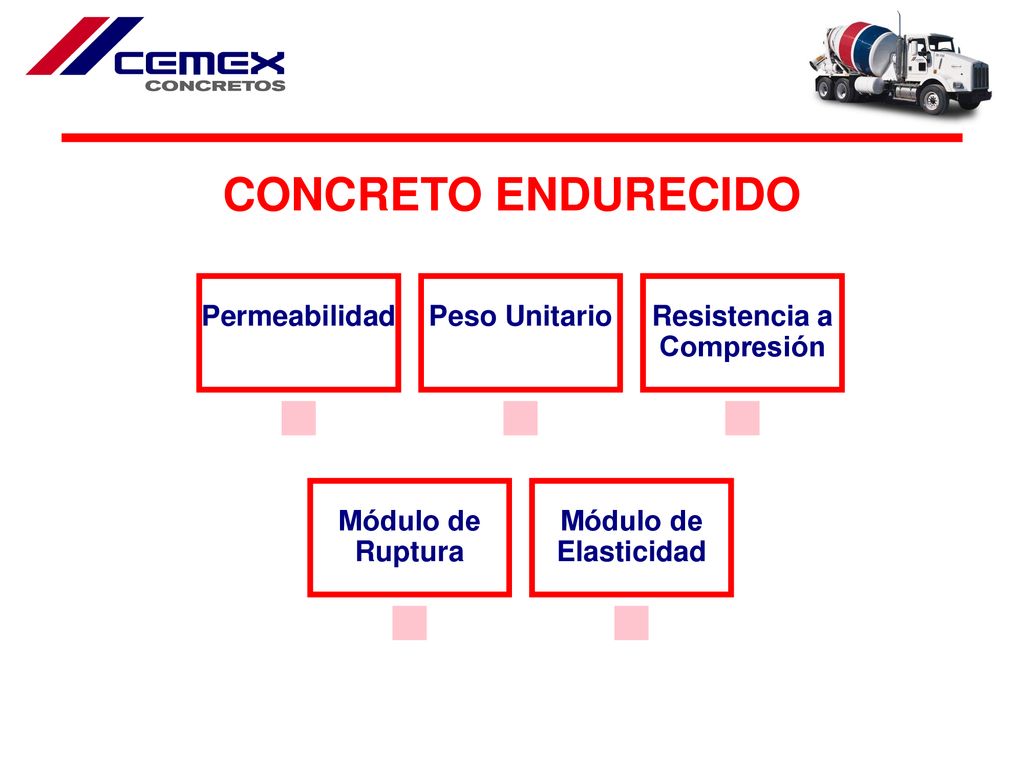 CEMEX
CONCRETOS

CONCRETO ENDURECIDO

Permeabilidad

Peso Unitario

Resistencia a Compresión

Módulo de Ruptura

Módulo de Elasticidad